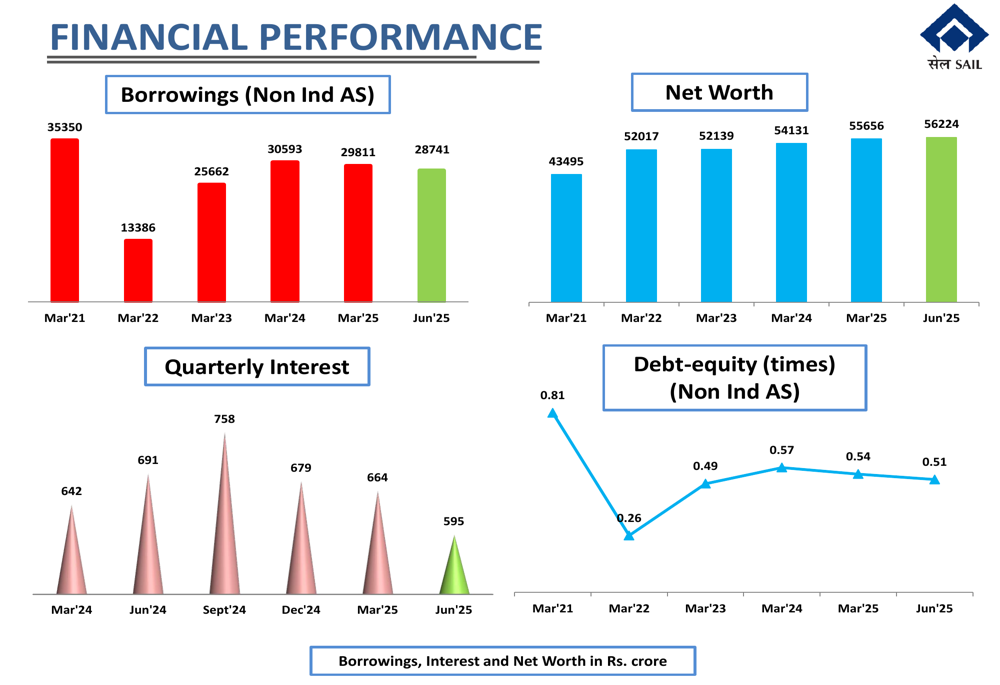 FINANCIAL PERFORMANCE

सेल SAIL

Borrowings (Non Ind AS)

35350
13386
25662
30593
29811
28741

Mar'21 Mar'22 Mar'23 Mar'24 Mar'25 Jun'25

Net Worth

43495
52017
52139
54131
55656
56224

Mar'21 Mar'22 Mar'23 Mar'24 Mar'25 Jun'25

Quarterly Interest

642
691
758
679
664
595

Mar'24 Jun'24 Sept'24 Dec'24 Mar'25 Jun'25

Debt-equity (times) (Non Ind AS)

0.81
0.26
0.49
0.57
0.54
0.51

Mar'21 Mar'22 Mar'23 Mar'24 Mar'25 Jun'25

Borrowings, Interest and Net Worth in Rs. crore